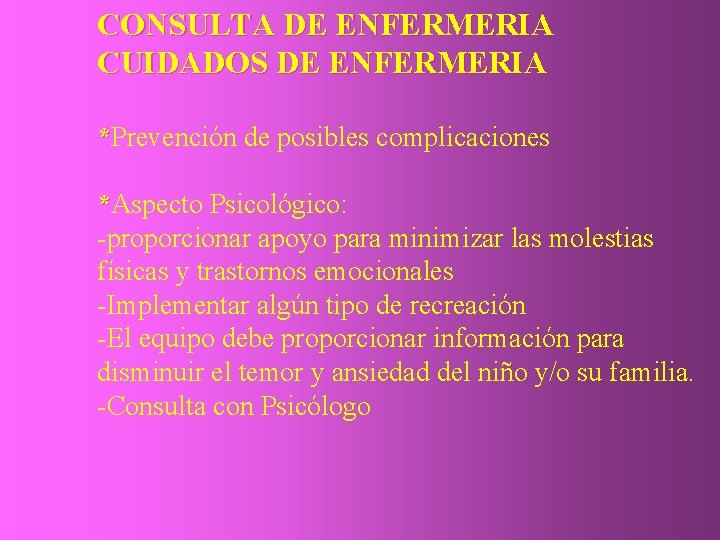 CONSULTA DE ENFERMERIA
CUIDADOS DE ENFERMERIA

*Prevención de posibles complicaciones

*Aspecto Psicológico:
-proporcionar apoyo para minimizar las molestias físicas y trastornos emocionales
-Implementar algún tipo de recreación
-El equipo debe proporcionar información para disminuir el temor y ansiedad del niño y/o su familia.
-Consulta con Psicólogo